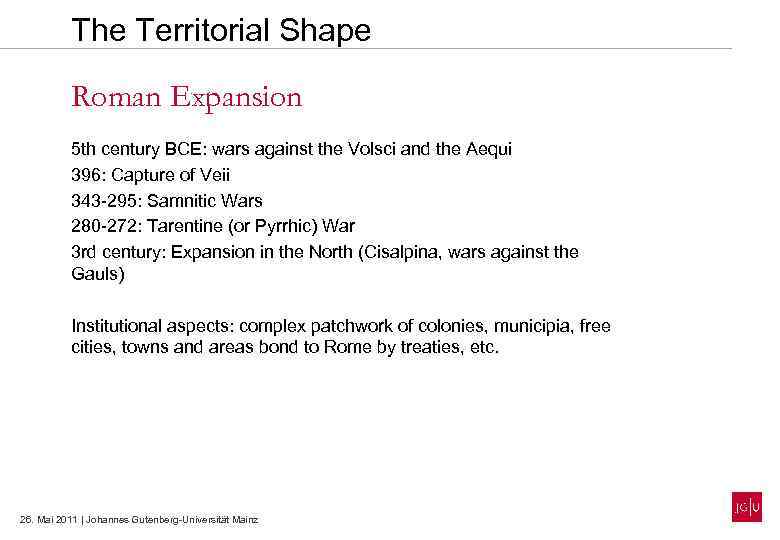 The Territorial Shape

Roman Expansion

5th century BCE: wars against the Volsci and the Aequi
396: Capture of Veii
343-295: Samnitic Wars
280-272: Tarentine (or Pyrrhic) War
3rd century: Expansion in the North (Cisalpina, wars against the Gauls)

Institutional aspects: complex patchwork of colonies, municipia, free cities, towns and areas bond to Rome by treaties, etc.

26. Mai 2011 | Johannes Gutenberg-Universität Mainz

JG|U